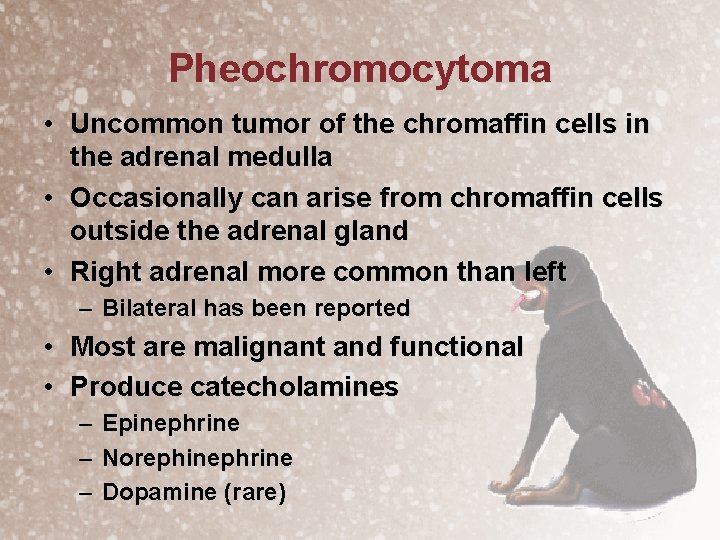 Pheochromocytoma

• Uncommon tumor of the chromaffin cells in the adrenal medulla
• Occasionally can arise from chromaffin cells outside the adrenal gland
• Right adrenal more common than left
– Bilateral has been reported
• Most are malignant and functional
• Produce catecholamines
– Epinephrine
– Norephinephrine
– Dopamine (rare)